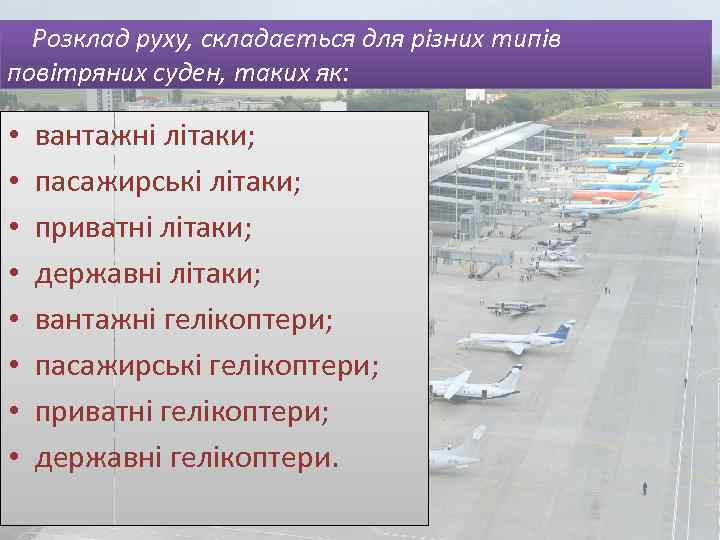 Розклад руху, складається для різних типів повітряних суден, таких як:

• вантажні літаки;
• пасажирські літаки;
• приватні літаки;
• державні літаки;
• вантажні гелікоптери;
• пасажирські гелікоптери;
• приватні гелікоптери;
• державні гелікоптери.